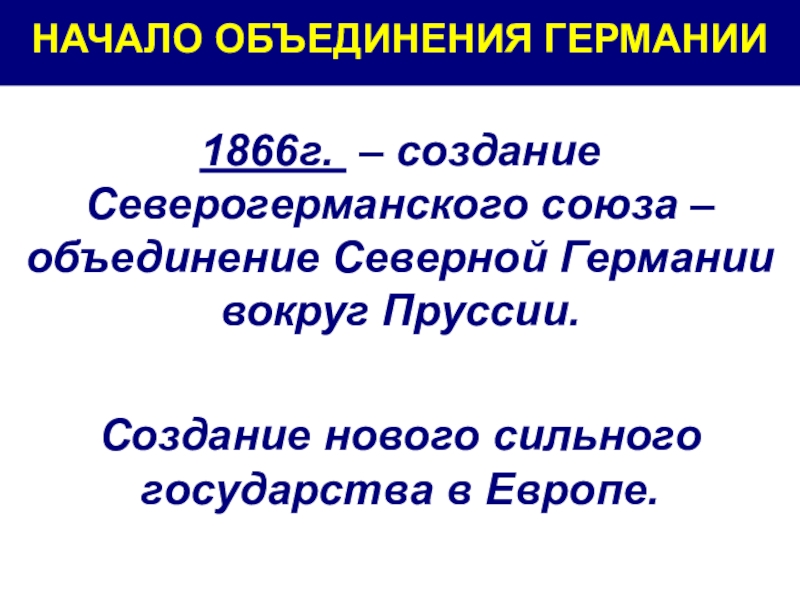 НАЧАЛО ОБЪЕДИНЕНИЯ ГЕРМАНИИ

1866г. – создание Северогерманского союза – объединение Северной Германии вокруг Пруссии.

Создание нового сильного государства в Европе.